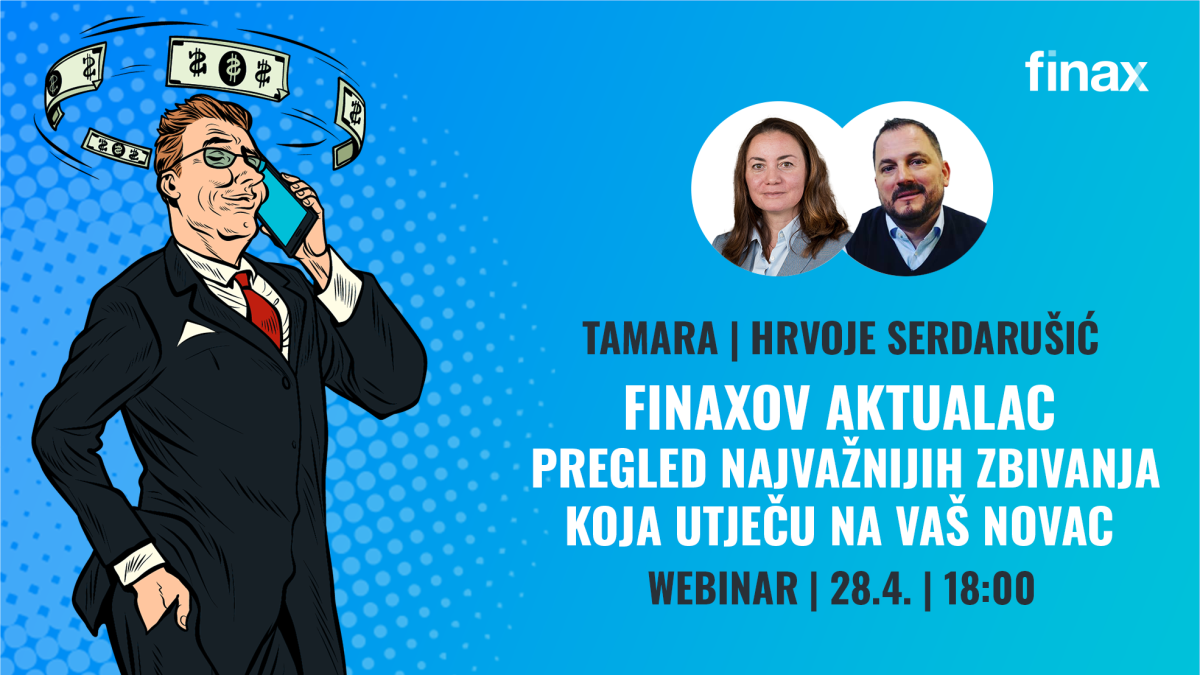 finax

TAMARA | HRVOJE SERDARUŠIĆ

FINAXOV AKTUALAC
PREGLED NAJVAŽNIJIH ZBIVANJA KOJA UTJEČU NA VAŠ NOVAC

WEBINAR | 28.4. | 18:00